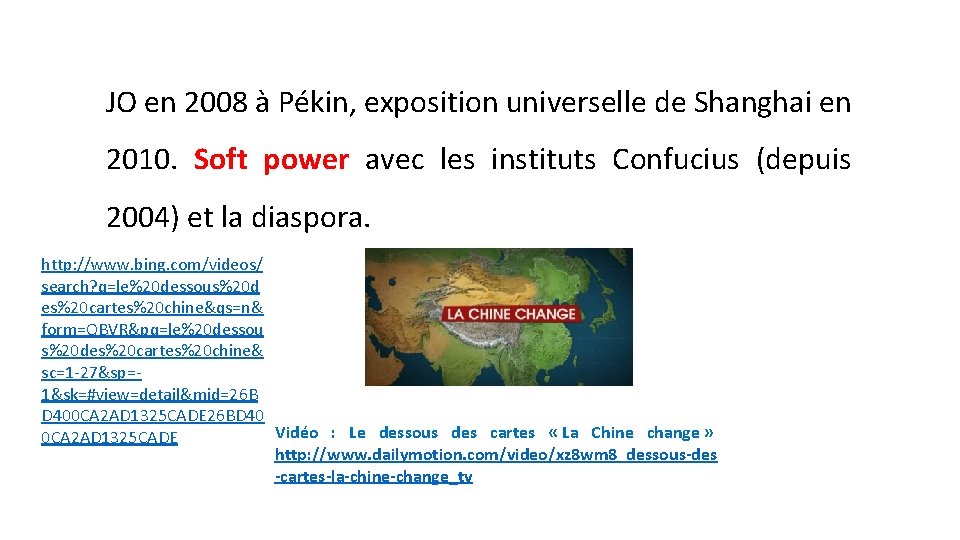 JO en 2008 à Pékin, exposition universelle de Shanghai en 2010. Soft power avec les instituts Confucius (depuis 2004) et la diaspora.

http://www.bing.com/videos/search?q=le%20dessous%20des%20cartes%20chine&qs=n&form=QBVR&pq=le%20dessous%20des%20cartes%20chine&sc=1-27&sp=-1&sk=#view=detail&mid=26BD400CA2AD1325CADE26BD400CA2AD1325CADE

LA CHINE CHANGE

Vidéo : Le dessous des cartes « La Chine change » http://www.dailymotion.com/video/xz8wm8_dessous-des-cartes-la-chine-change_tv